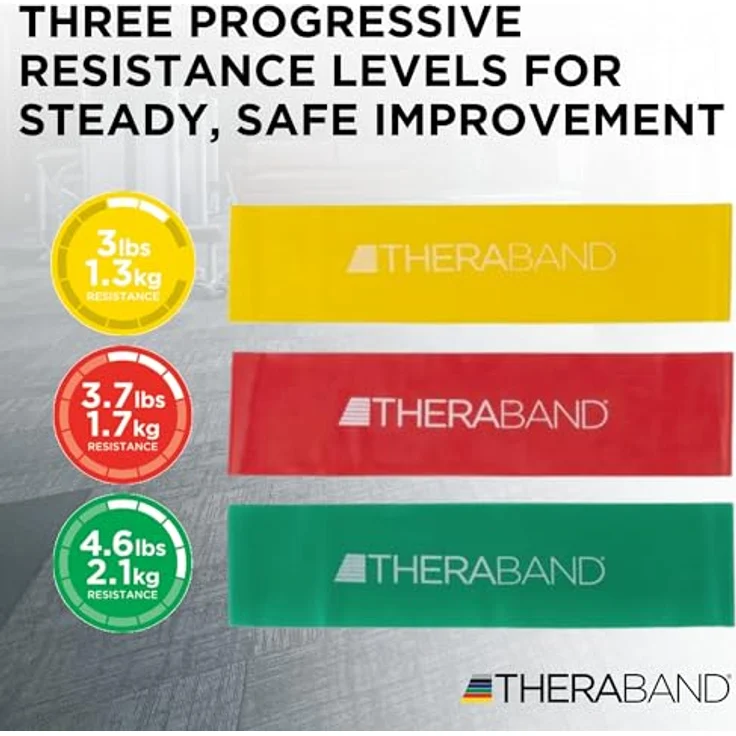 THREE PROGRESSIVE RESISTANCE LEVELS FOR STEADY, SAFE IMPROVEMENT

3lbs
1.3kg
RESISTANCE

THERABAND

3.7lbs
1.7kg
RESISTANCE

THERABAND

4.6lbs
2.1kg
RESISTANCE

THERABAND

THERABAND